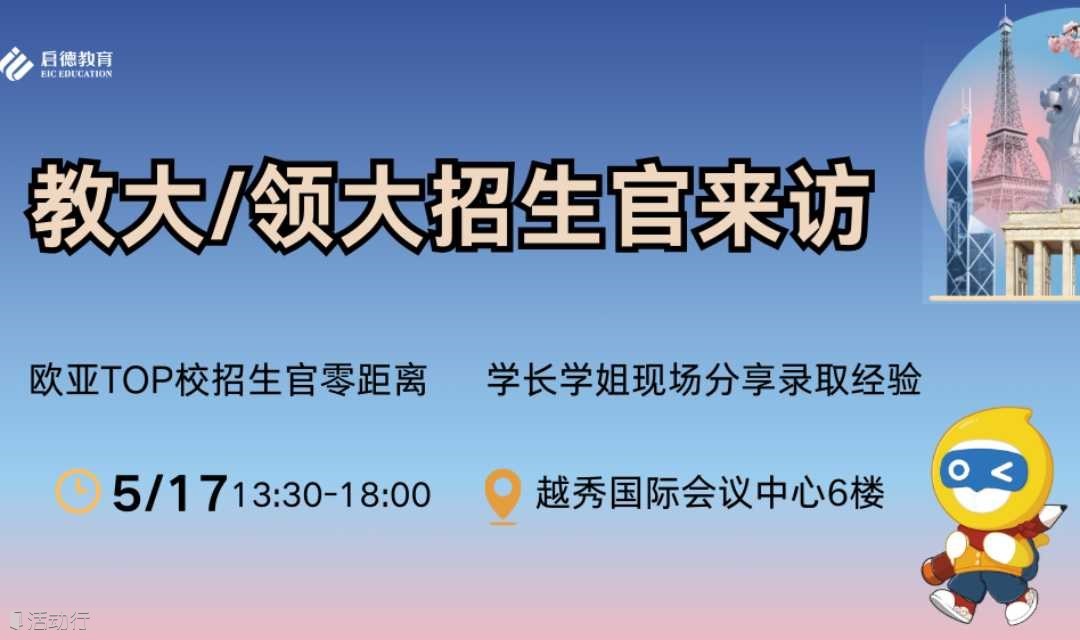 启德教育
EIC EDUCATION

教大/领大招生官来访

欧亚TOP校招生官零距离 学长学姐现场分享录取经验

5/17 13:30-18:00 越秀国际会议中心6楼

活动行